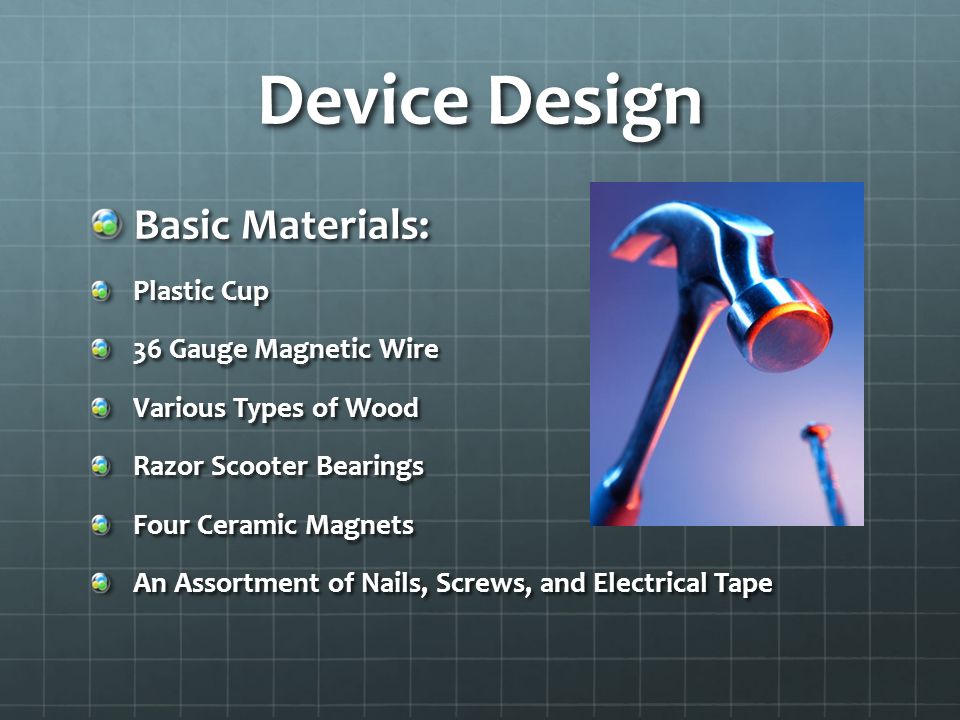 Device Design

Basic Materials:

Plastic Cup

36 Gauge Magnetic Wire

Various Types of Wood

Razor Scooter Bearings

Four Ceramic Magnets

An Assortment of Nails, Screws, and Electrical Tape